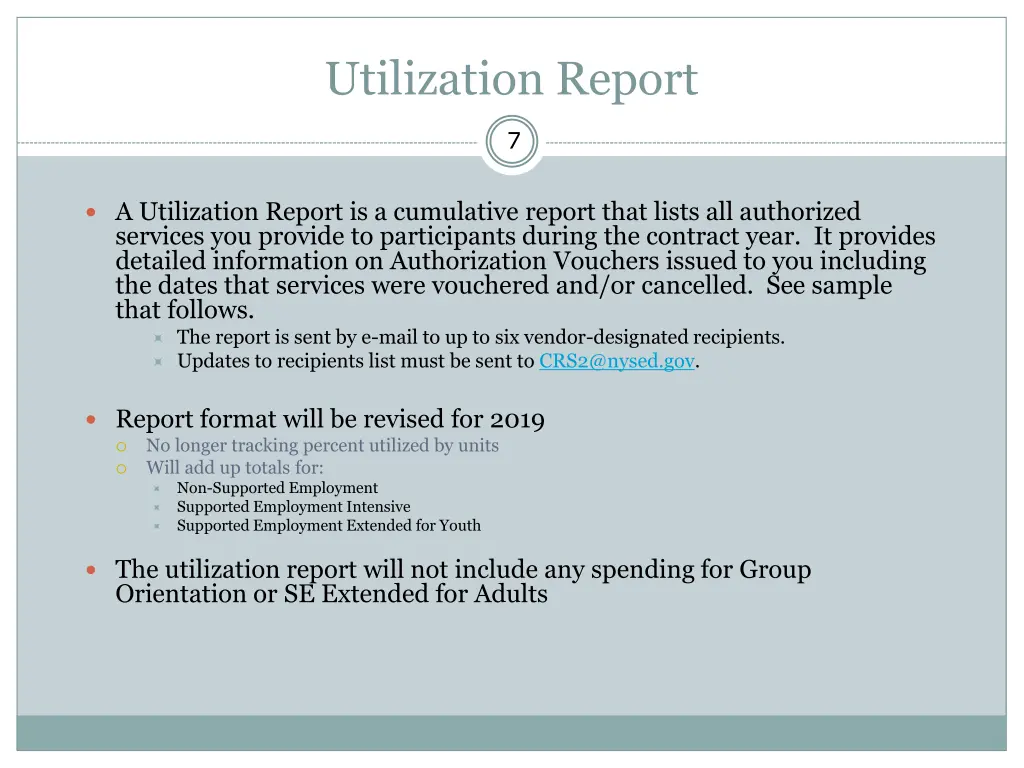 Utilization Report

7

A Utilization Report is a cumulative report that lists all authorized services you provide to participants during the contract year. It provides detailed information on Authorization Vouchers issued to you including the dates that services were vouchered and/or cancelled. See sample that follows.

The report is sent by e-mail to up to six vendor-designated recipients.

Updates to recipients list must be sent to CRS2@nysed.gov.

Report format will be revised for 2019

No longer tracking percent utilized by units

Will add up totals for:

Non-Supported Employment

Supported Employment Intensive

Supported Employment Extended for Youth

The utilization report will not include any spending for Group Orientation or SE Extended for Adults